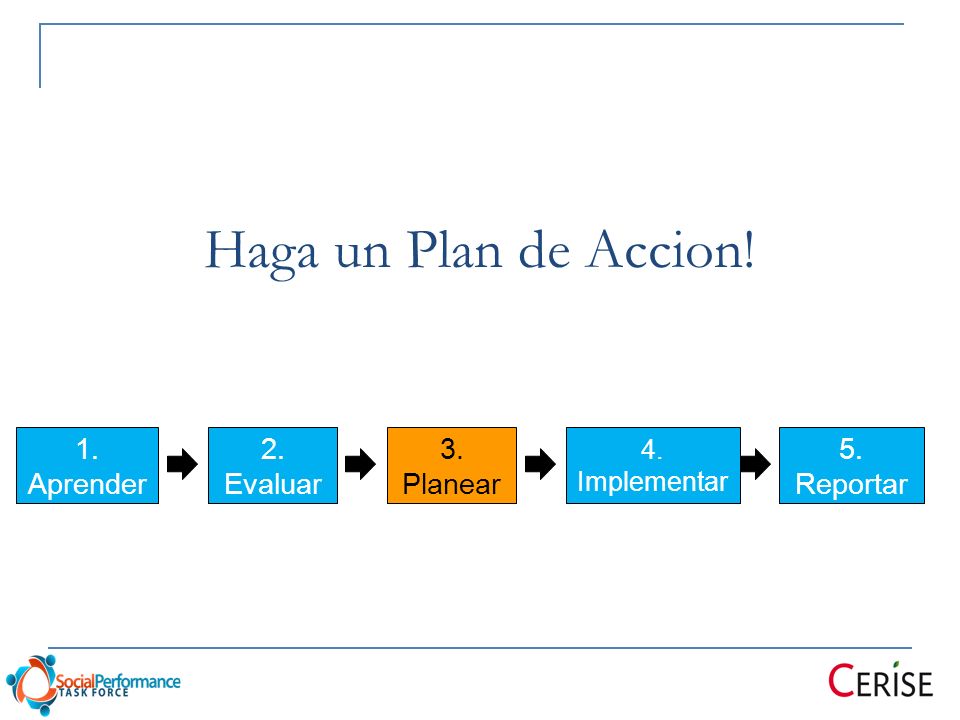 Haga un Plan de Accion!

1. Aprender

2. Evaluar

3. Planear

4. Implementar

5. Reportar

SocialPerformance TASK FORCE

CERISE